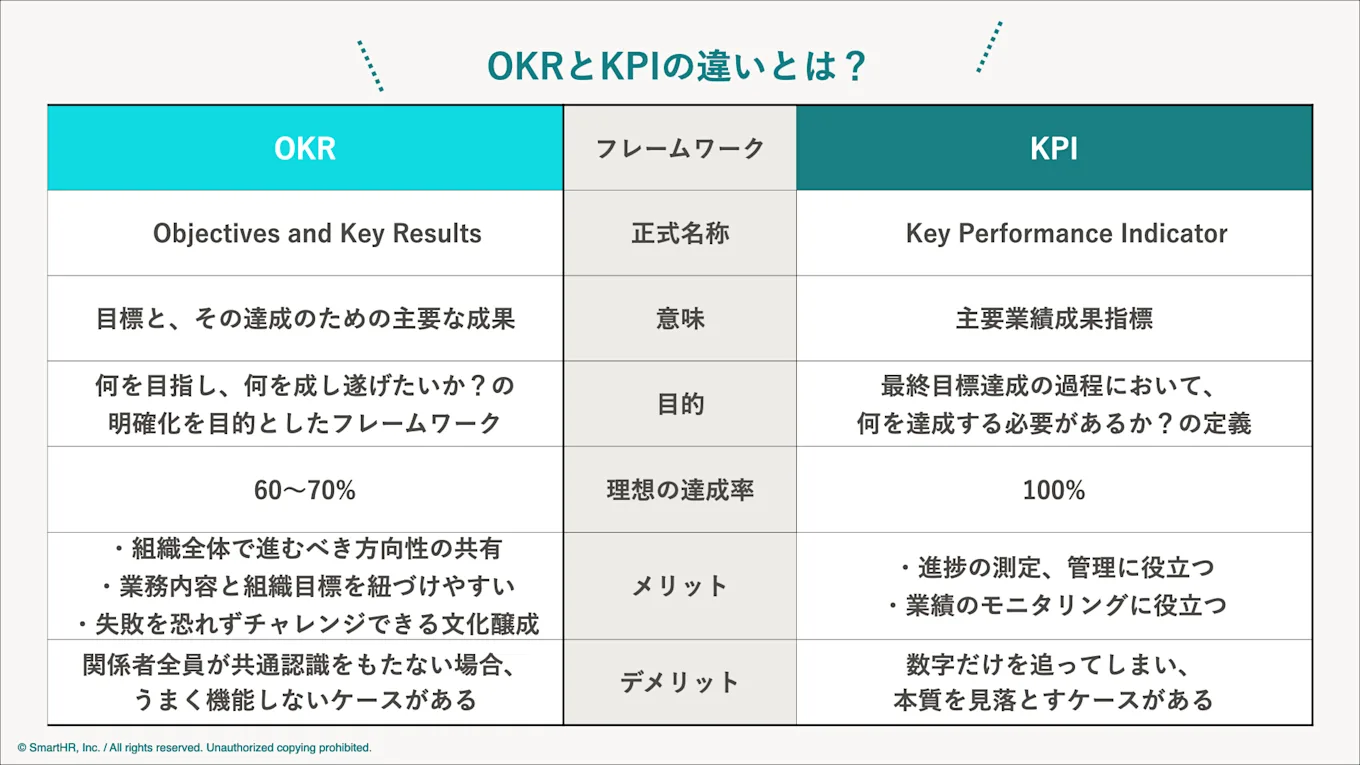 OKRとKPIの違いとは？

| OKR | フレームワーク | KPI |
|---|---|---|
| Objectives and Key Results | 正式名称 | Key Performance Indicator |
| 目標と、その達成のための主要な成果 | 意味 | 主要業績成果指標 |
| 何を目指し、何を成し遂げたいか？の明確化を目的としたフレームワーク | 目的 | 最終目標達成の過程において、何を達成する必要があるか？の定義 |
| 60〜70% | 理想の達成率 | 100% |
| ・組織全体で進むべき方向性の共有 ・業務内容と組織目標を紐づけやすい ・失敗を恐れずチャレンジできる文化醸成 | メリット | ・進捗の測定、管理に役立つ ・業績のモニタリングに役立つ |
| 関係者全員が共通認識をもたない場合、うまく機能しないケースがある | デメリット | 数字だけを追ってしまい、本質を見落とすケースがある |

© SmartHR, Inc. / All rights reserved. Unauthorized copying prohibited.